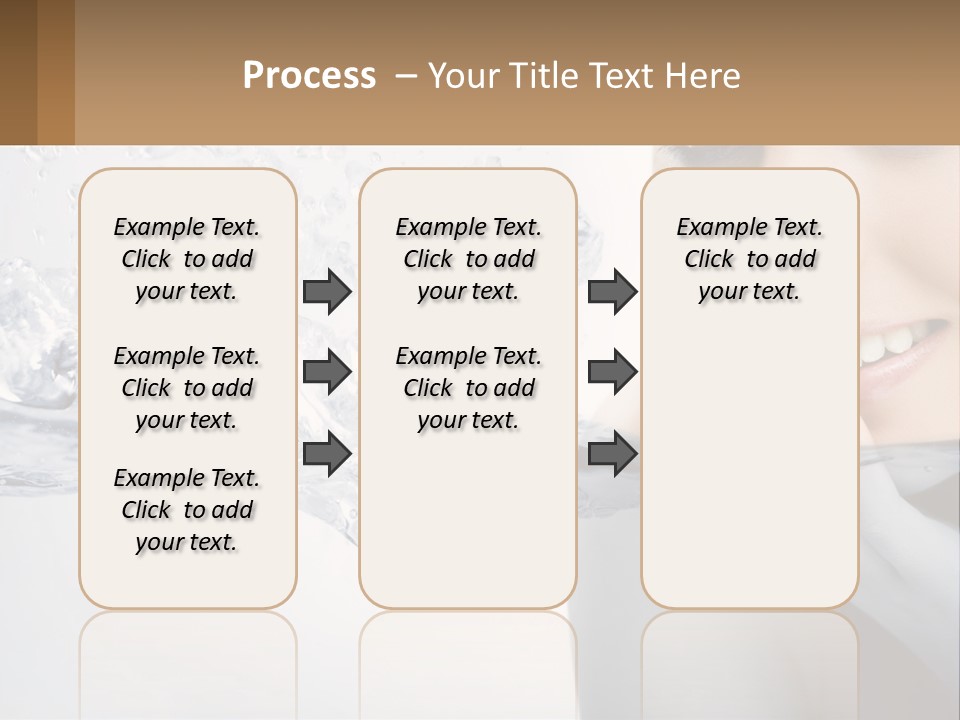 Process – Your Title Text Here

Example Text. Click to add your text.

Example Text. Click to add your text.

Example Text. Click to add your text.

Example Text. Click to add your text.

Example Text. Click to add your text.

Example Text. Click to add your text.